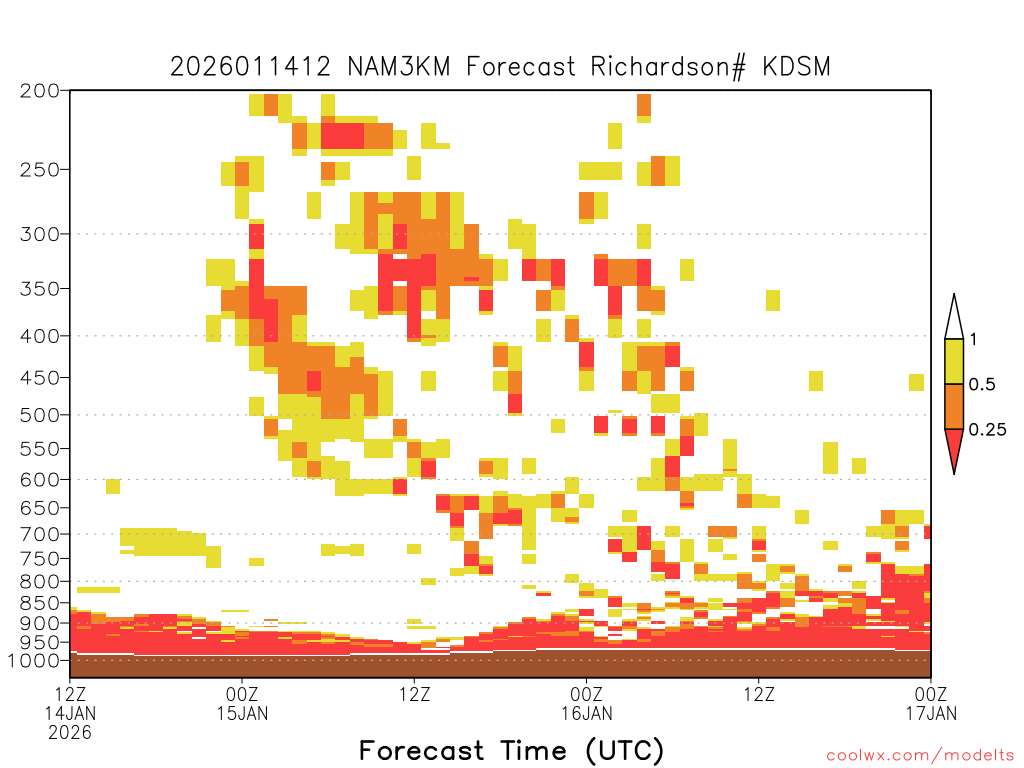 2026011412 NAM3KM Forecast Richardson# KDSM

200
250
300
350
400
450
500
550
600
650
700
750
800
850
900
950
1000

1
0.5
0.25

12Z
14JAN
2026
00Z
15JAN
12Z
00Z
16JAN
12Z
00Z
17JAN

Forecast Time (UTC)

coolwx.com/modelts